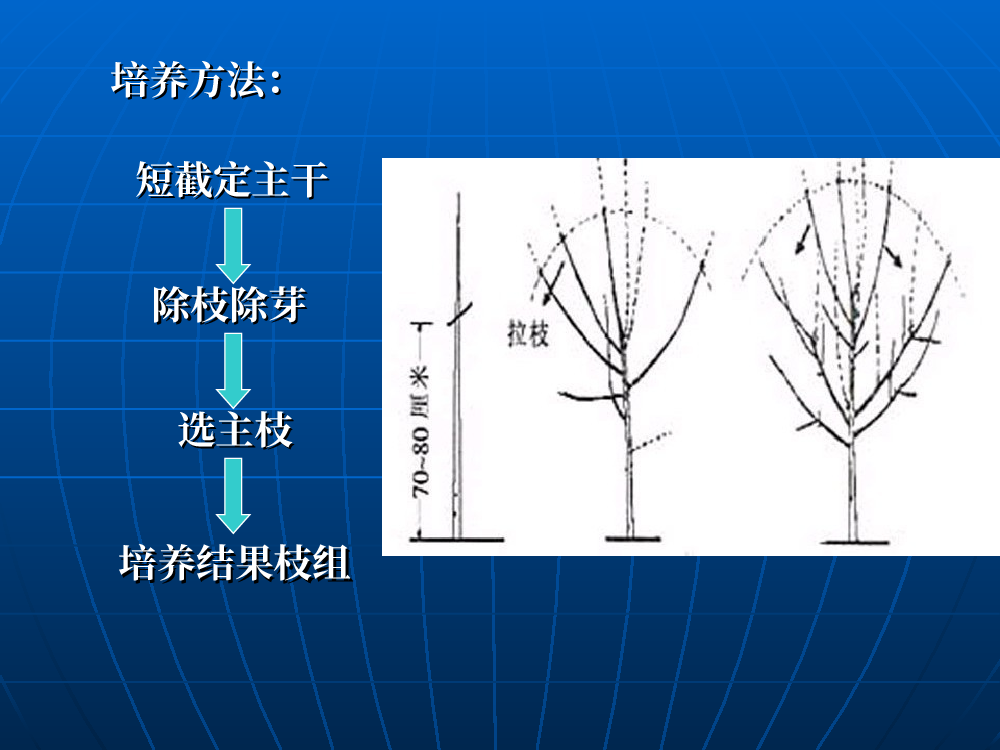 培养方法：

短截定主干

除枝除芽

选主枝

培养结果枝组

70~80厘米

拉枝